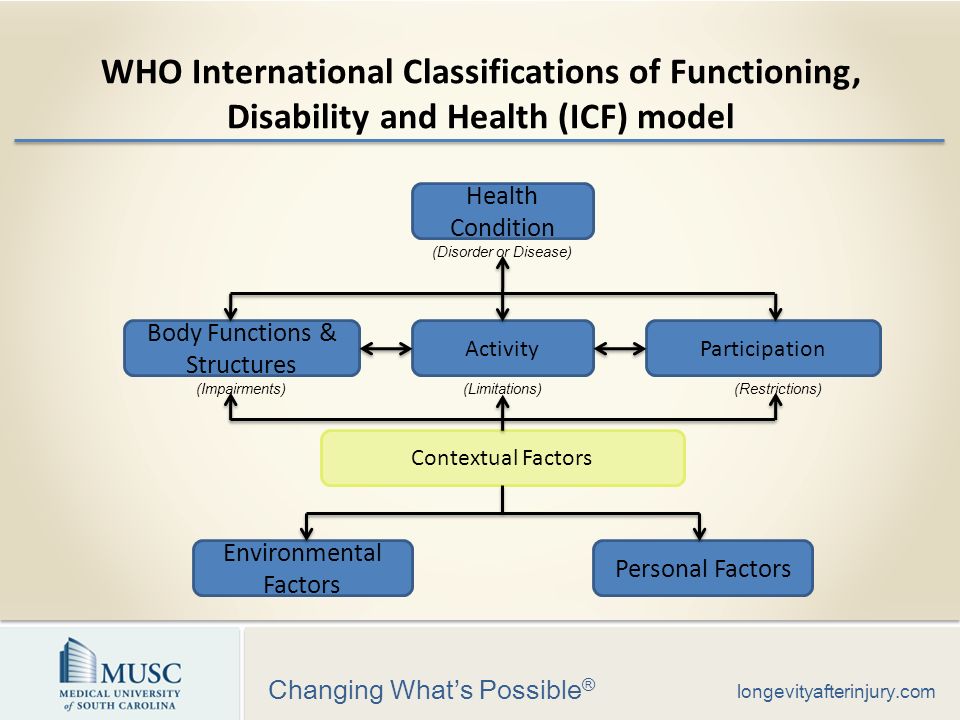 WHO International Classifications of Functioning, Disability and Health (ICF) model

Health Condition
(Disorder or Disease)

Body Functions & Structures
(Impairments)

Activity
(Limitations)

Participation
(Restrictions)

Contextual Factors

Environmental Factors

Personal Factors

MUSC
MEDICAL UNIVERSITY of SOUTH CAROLINA

Changing What's Possible®

longevityafterinjury.com